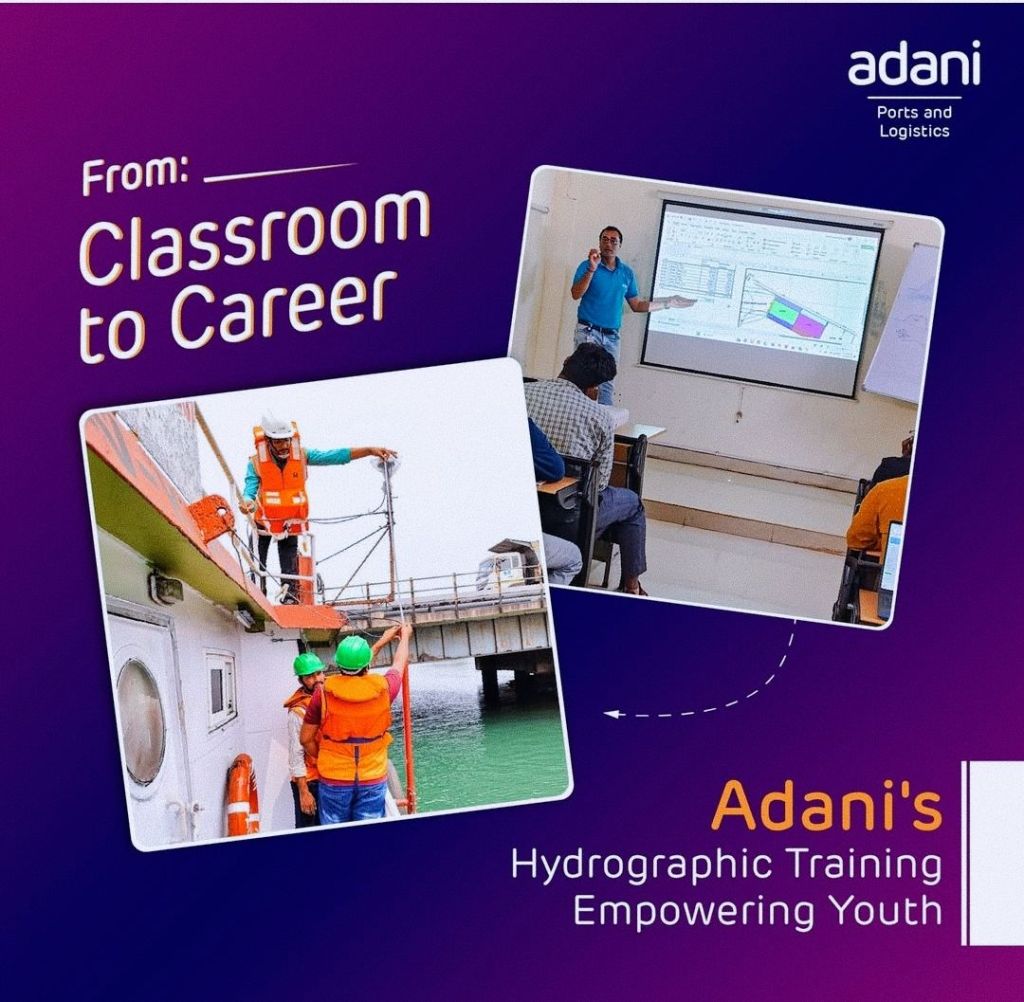 adani
Ports and Logistics

From:
Classroom to Career

Adani's
Hydrographic Training
Empowering Youth